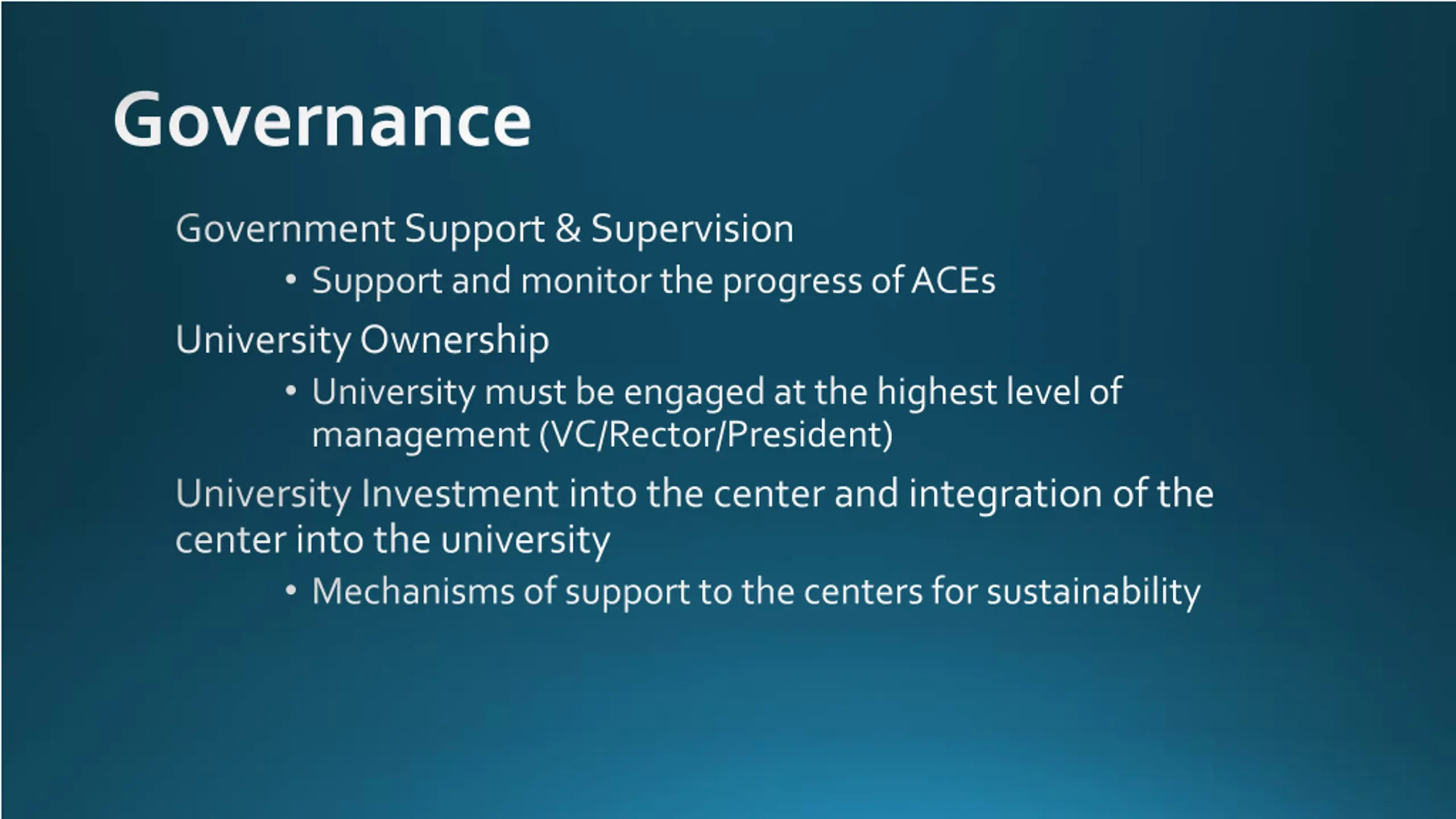 Governance

Government Support & Supervision

• Support and monitor the progress of ACEs

University Ownership

• University must be engaged at the highest level of management (VC/Rector/President)

University Investment into the center and integration of the center into the university

• Mechanisms of support to the centers for sustainability